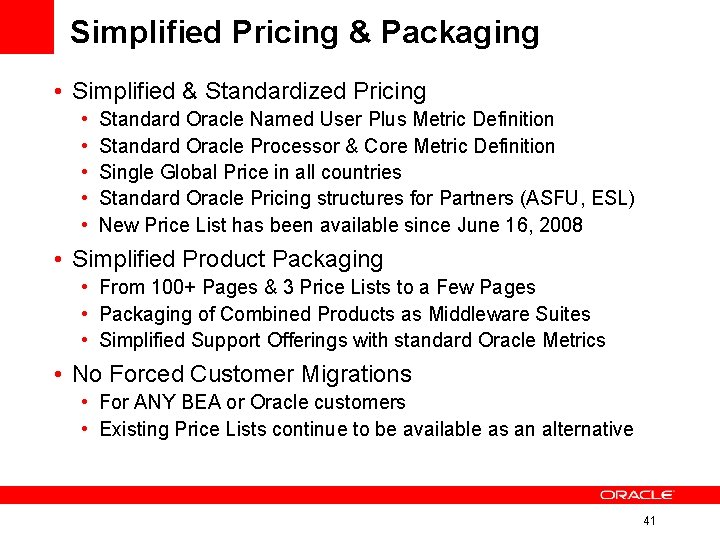 Simplified Pricing & Packaging

• Simplified & Standardized Pricing
• Standard Oracle Named User Plus Metric Definition
• Standard Oracle Processor & Core Metric Definition
• Single Global Price in all countries
• Standard Oracle Pricing structures for Partners (ASFU, ESL)
• New Price List has been available since June 16, 2008

• Simplified Product Packaging
• From 100+ Pages & 3 Price Lists to a Few Pages
• Packaging of Combined Products as Middleware Suites
• Simplified Support Offerings with standard Oracle Metrics

• No Forced Customer Migrations
• For ANY BEA or Oracle customers
• Existing Price Lists continue to be available as an alternative

ORACLE

41